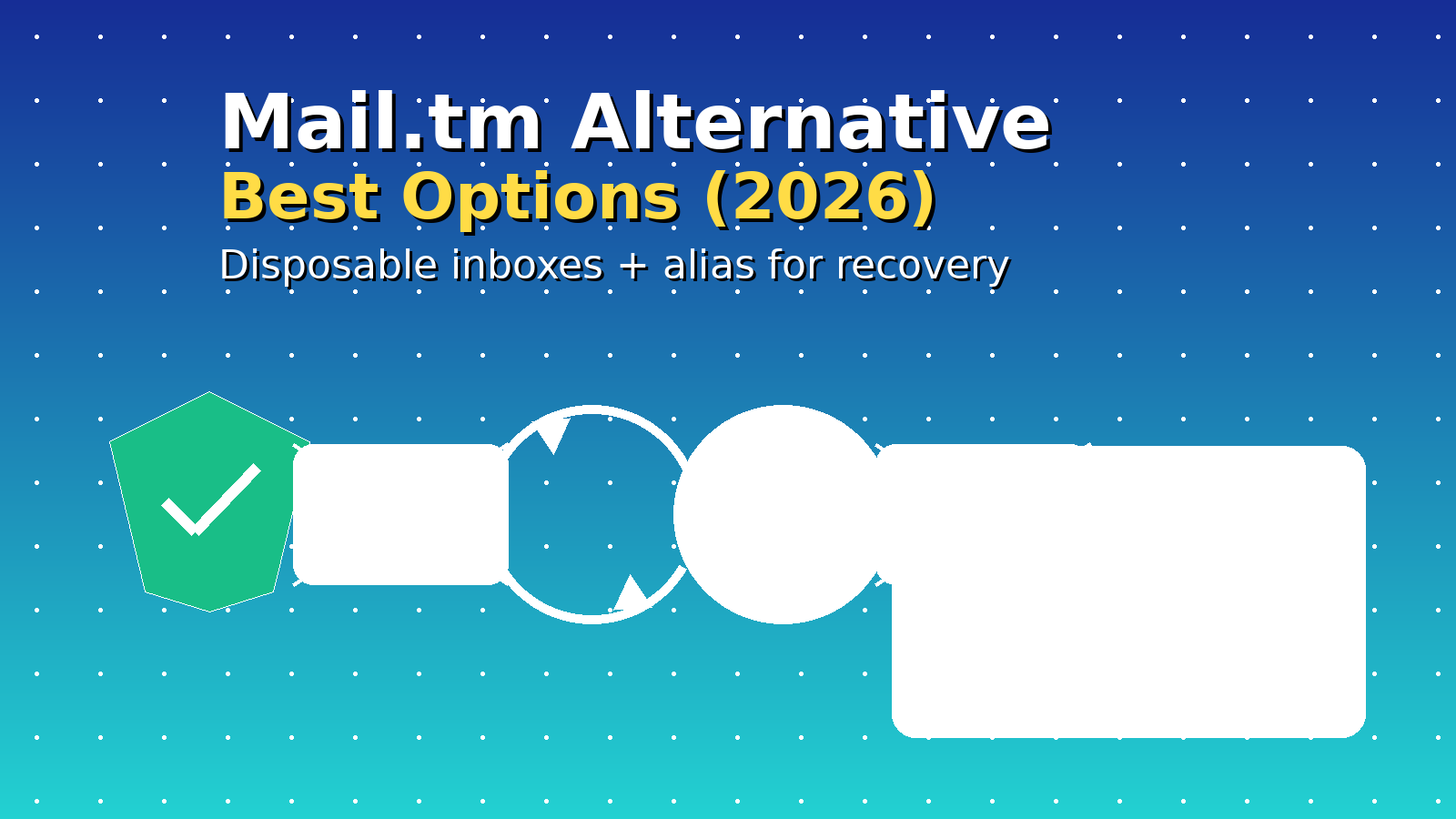 Mail.tm Alternative
Best Options (2026)
Disposable inboxes + alias for recovery